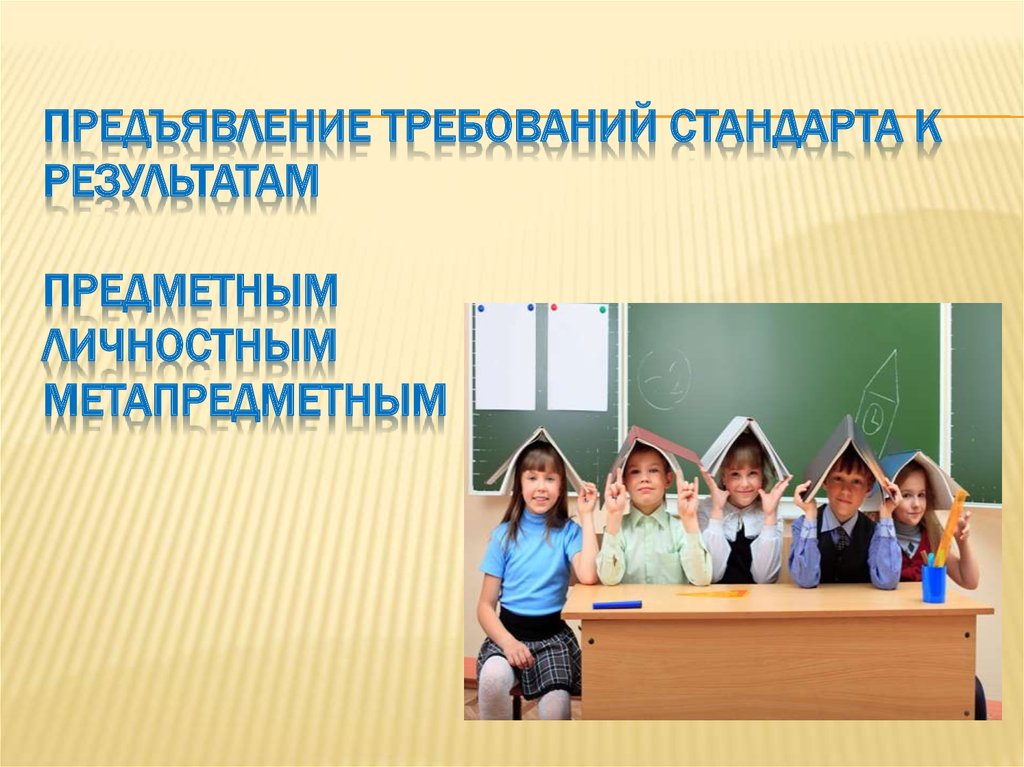 ПРЕДЪЯВЛЕНИЕ ТРЕБОВАНИЙ СТАНДАРТА К РЕЗУЛЬТАТАМ

ПРЕДМЕТНЫМ
ЛИЧНОСТНЫМ
МЕТАПРЕДМЕТНЫМ